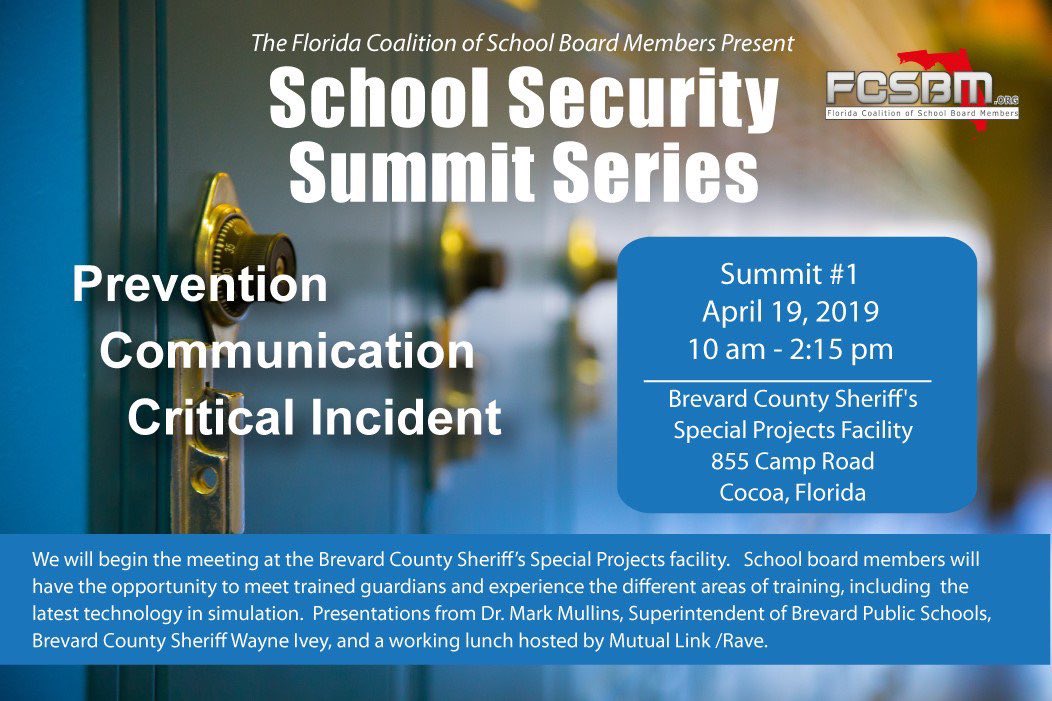 The Florida Coalition of School Board Members Present
School Security Summit Series

FCSBM.ORG
Florida Coalition of School Board Members

Prevention
Communication
Critical Incident

Summit #1
April 19, 2019
10 am - 2:15 pm

Brevard County Sheriff's
Special Projects Facility
855 Camp Road
Cocoa, Florida

We will begin the meeting at the Brevard County Sheriff's Special Projects facility. School board members will have the opportunity to meet trained guardians and experience the different areas of training, including the latest technology in simulation. Presentations from Dr. Mark Mullins, Superintendent of Brevard Public Schools, Brevard County Sheriff Wayne Ivey, and a working lunch hosted by Mutual Link /Rave.